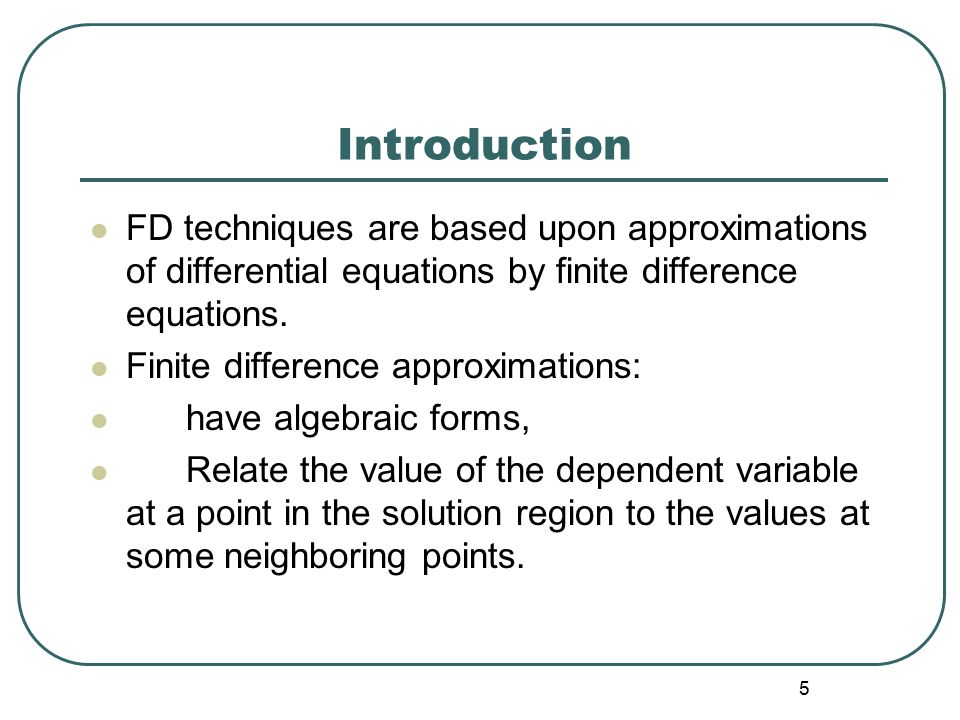 Introduction

- FD techniques are based upon approximations of differential equations by finite difference equations.
- Finite difference approximations:
- have algebraic forms,
- Relate the value of the dependent variable at a point in the solution region to the values at some neighboring points.

5